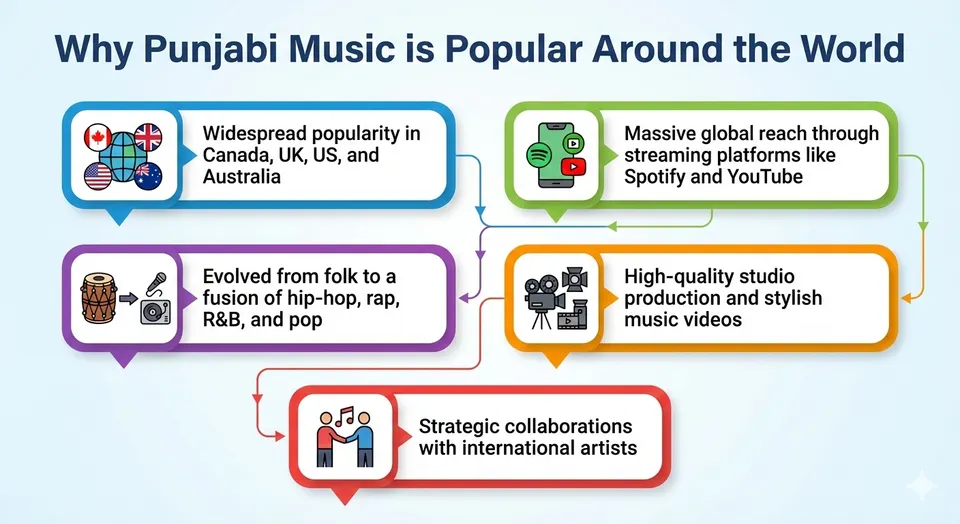 Why Punjabi Music is Popular Around the World

Widespread popularity in Canada, UK, US, and Australia

Massive global reach through streaming platforms like Spotify and YouTube

Evolved from folk to a fusion of hip-hop, rap, R&B, and pop

High-quality studio production and stylish music videos

Strategic collaborations with international artists